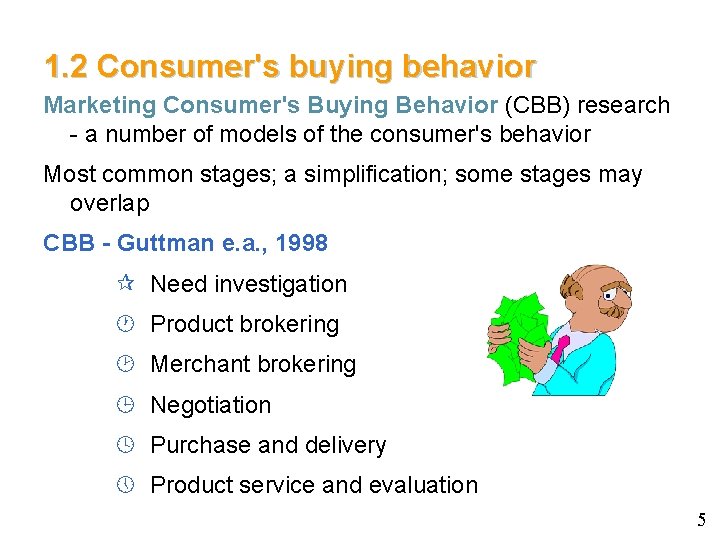 1.2 Consumer's buying behavior

Marketing Consumer's Buying Behavior (CBB) research - a number of models of the consumer's behavior

Most common stages; a simplification; some stages may overlap

CBB - Guttman e.a., 1998

Need investigation

Product brokering

Merchant brokering

Negotiation

Purchase and delivery

Product service and evaluation

5